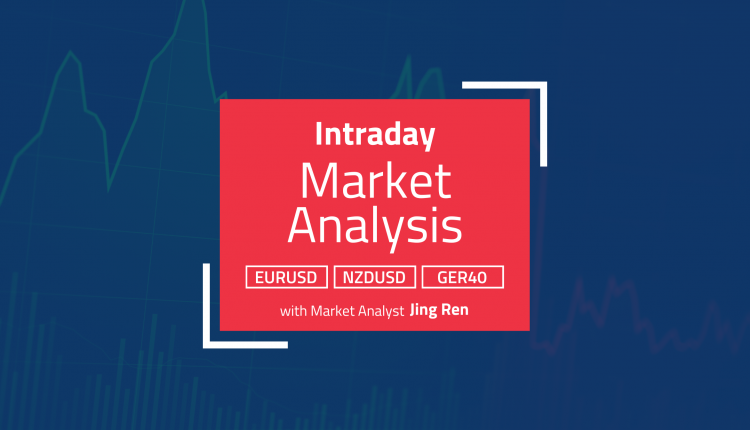 Intraday
Market Analysis

EURUSD NZDUSD GER40

with Market Analyst Jing Ren